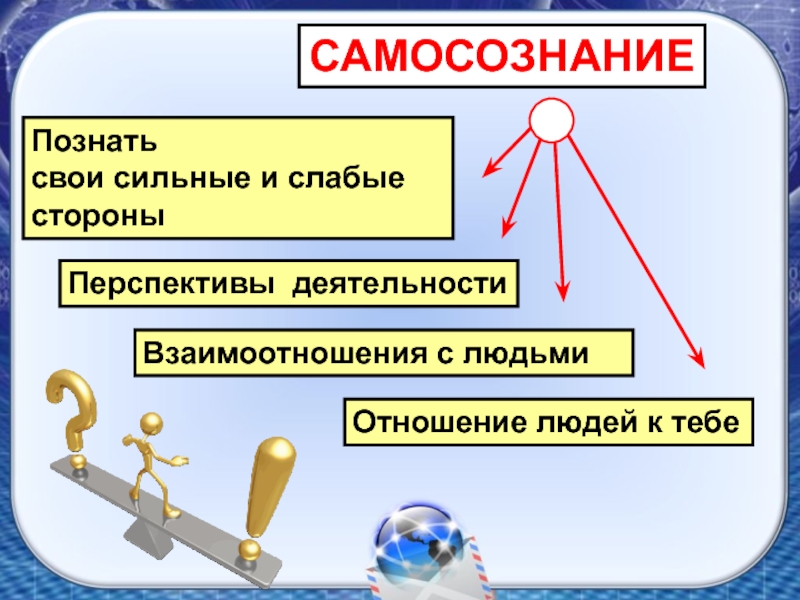 САМОСОЗНАНИЕ

Познать
свои сильные и слабые стороны

Перспективы деятельности

Взаимоотношения с людьми

Отношение людей к тебе